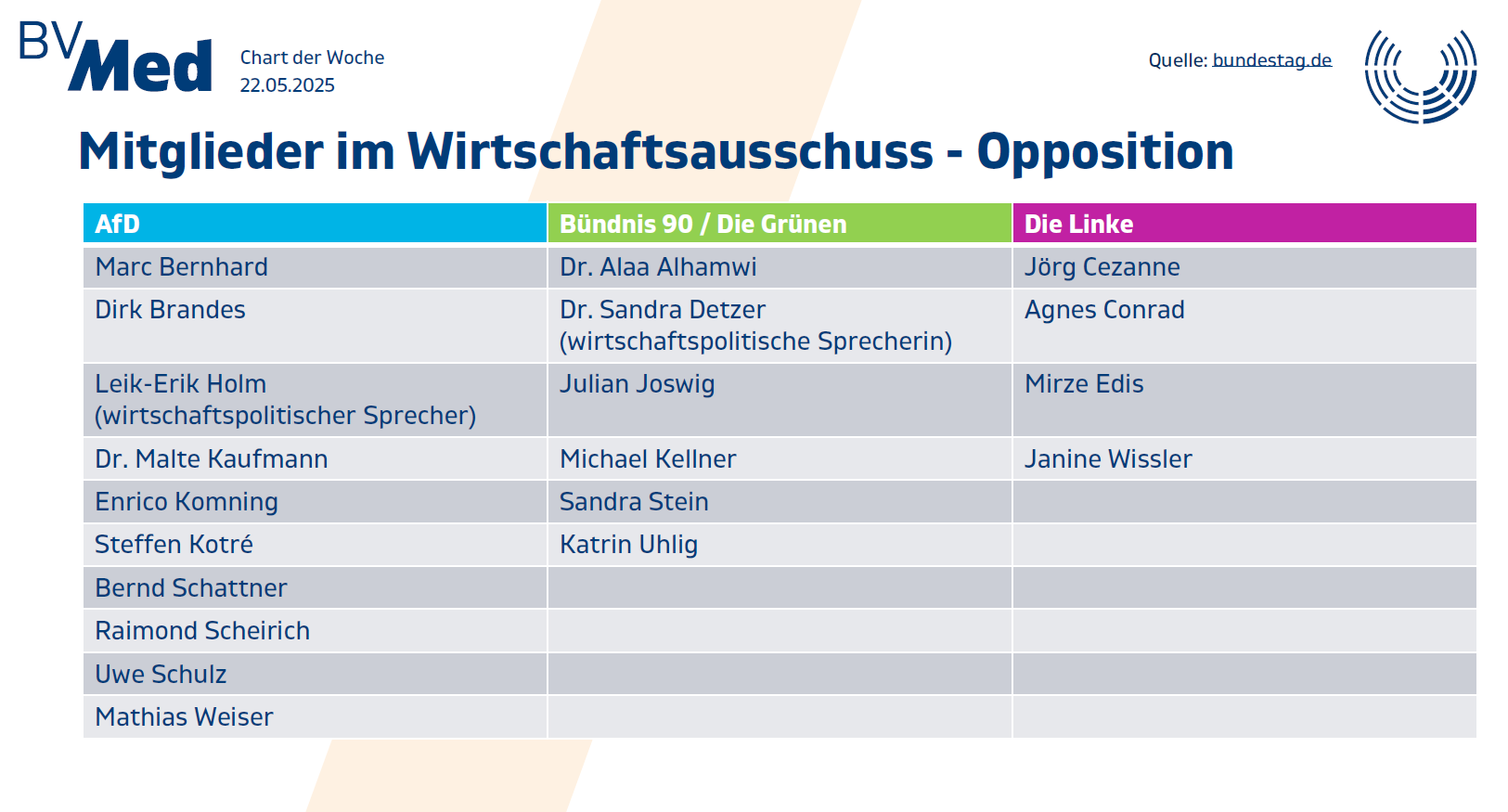 BVMed

Chart der Woche
22.05.2025

Quelle: bundestag.de

Mitglieder im Wirtschaftsausschuss - Opposition

| AfD | Bündnis 90 / Die Grünen | Die Linke |
|---|---|---|
| Marc Bernhard | Dr. Alaa Alhamwi | Jörg Cezanne |
| Dirk Brandes | Dr. Sandra Detzer (wirtschaftspolitische Sprecherin) | Agnes Conrad |
| Leik-Erik Holm (wirtschaftspolitischer Sprecher) | Julian Joswig | Mirze Edis |
| Dr. Malte Kaufmann | Michael Kellner | Janine Wissler |
| Enrico Komning | Sandra Stein | |
| Steffen Kotré | Katrin Uhlig | |
| Bernd Schattner | | |
| Raimond Scheirich | | |
| Uwe Schulz | | |
| Mathias Weiser | | |